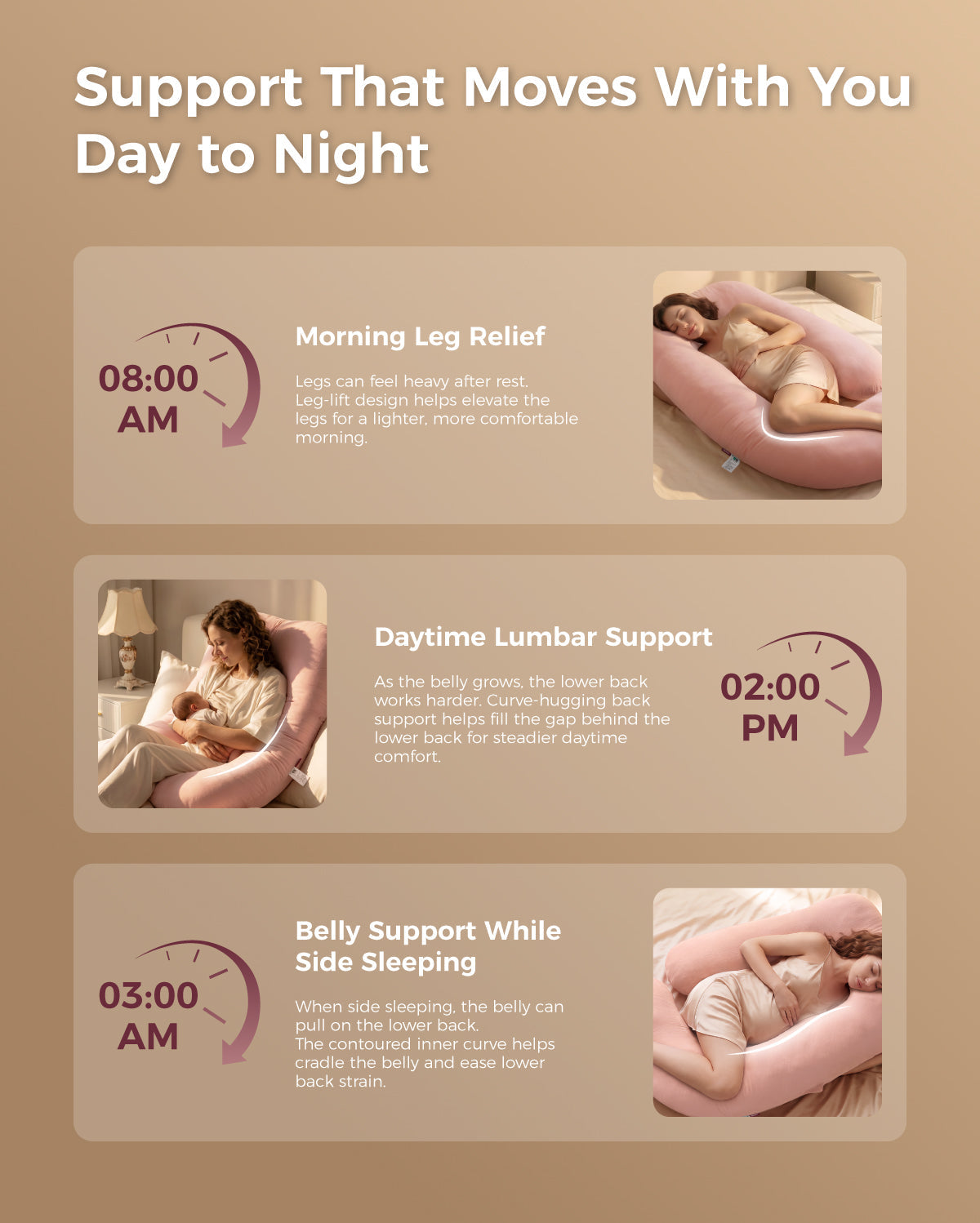 Support That Moves With You Day to Night

08:00 AM

Morning Leg Relief

Legs can feel heavy after rest. Leg-lift design helps elevate the legs for a lighter, more comfortable morning.

Daytime Lumbar Support

As the belly grows, the lower back works harder. Curve-hugging back support helps fill the gap behind the lower back for steadier daytime comfort.

02:00 PM

03:00 AM

Belly Support While Side Sleeping

When side sleeping, the belly can pull on the lower back. The contoured inner curve helps cradle the belly and ease lower back strain.